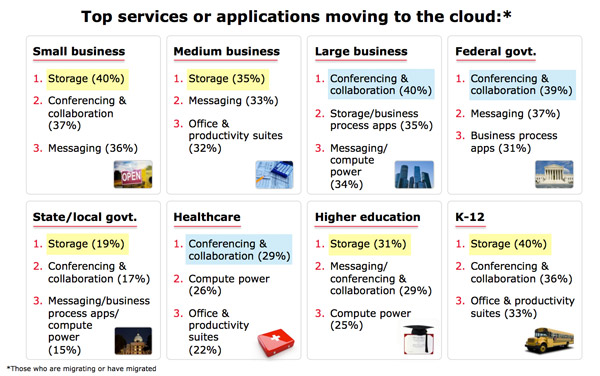 Top services or applications moving to the cloud:*

Small business
1. Storage (40%)
2. Conferencing & collaboration (37%)
3. Messaging (36%)

OPEN

Medium business
1. Storage (35%)
2. Messaging (33%)
3. Office & productivity suites (32%)

Large business
1. Conferencing & collaboration (40%)
2. Storage/business process apps (35%)
3. Messaging/ compute power (34%)

Federal govt.
1. Conferencing & collaboration (39%)
2. Messaging (37%)
3. Business process apps (31%)

State/local govt.
1. Storage (19%)
2. Conferencing & collaboration (17%)
3. Messaging/business process apps/ compute power (15%)

Healthcare
1. Conferencing & collaboration (29%)
2. Compute power (26%)
3. Office & productivity suites (22%)

Higher education
1. Storage (31%)
2. Messaging/ conferencing & collaboration (29%)
3. Compute power (25%)

K-12
1. Storage (40%)
2. Conferencing & collaboration (36%)
3. Office & productivity suites (33%)

*Those who are migrating or have migrated